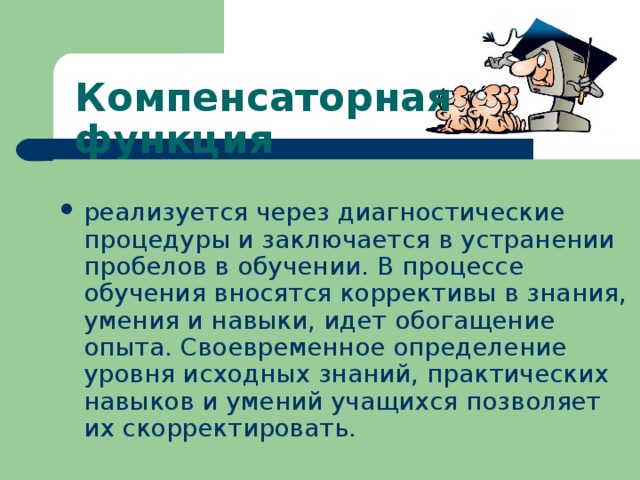 Компенсаторная функция

• реализуется через диагностические процедуры и заключается в устранении пробелов в обучении. В процессе обучения вносятся коррективы в знания, умения и навыки, идет обогащение опыта. Своевременное определение уровня исходных знаний, практических навыков и умений учащихся позволяет их скорректировать.